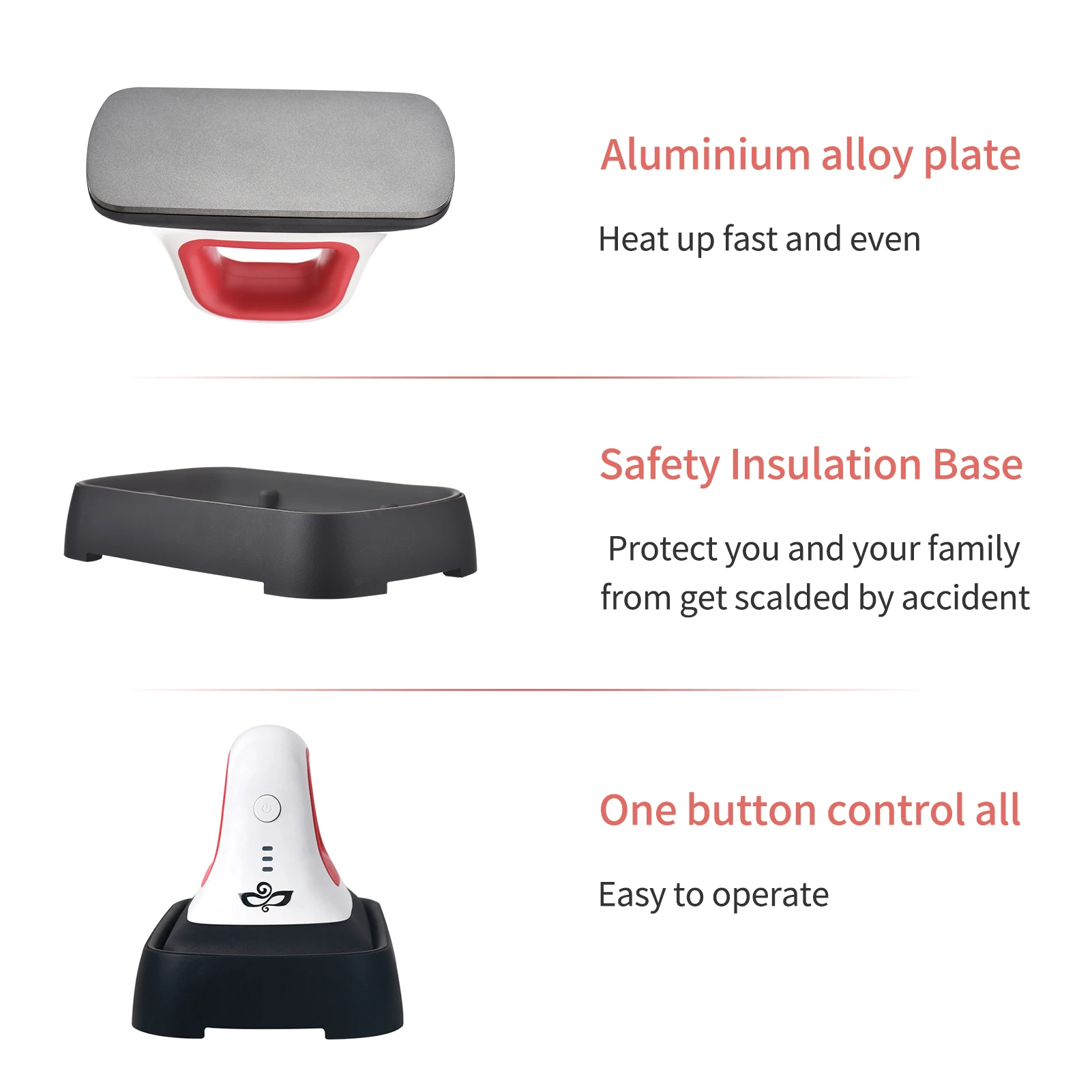 Aluminium alloy plate

Heat up fast and even

Safety Insulation Base

Protect you and your family from get scalded by accident

One button control all

Easy to operate